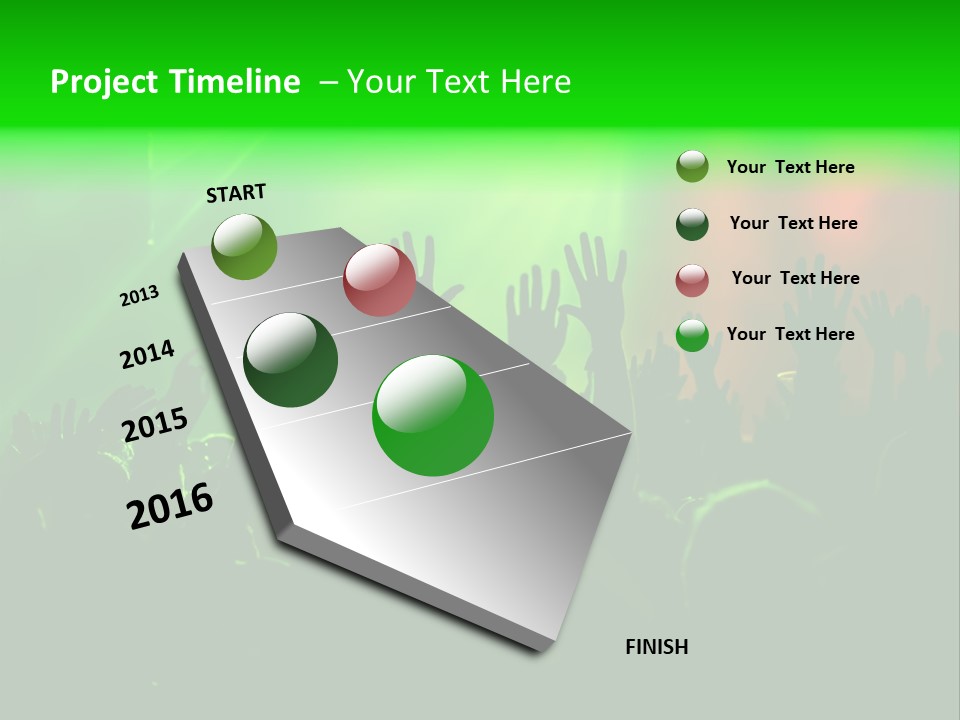 Project Timeline – Your Text Here

START

2013

2014

2015

2016

FINISH

Your Text Here

Your Text Here

Your Text Here

Your Text Here